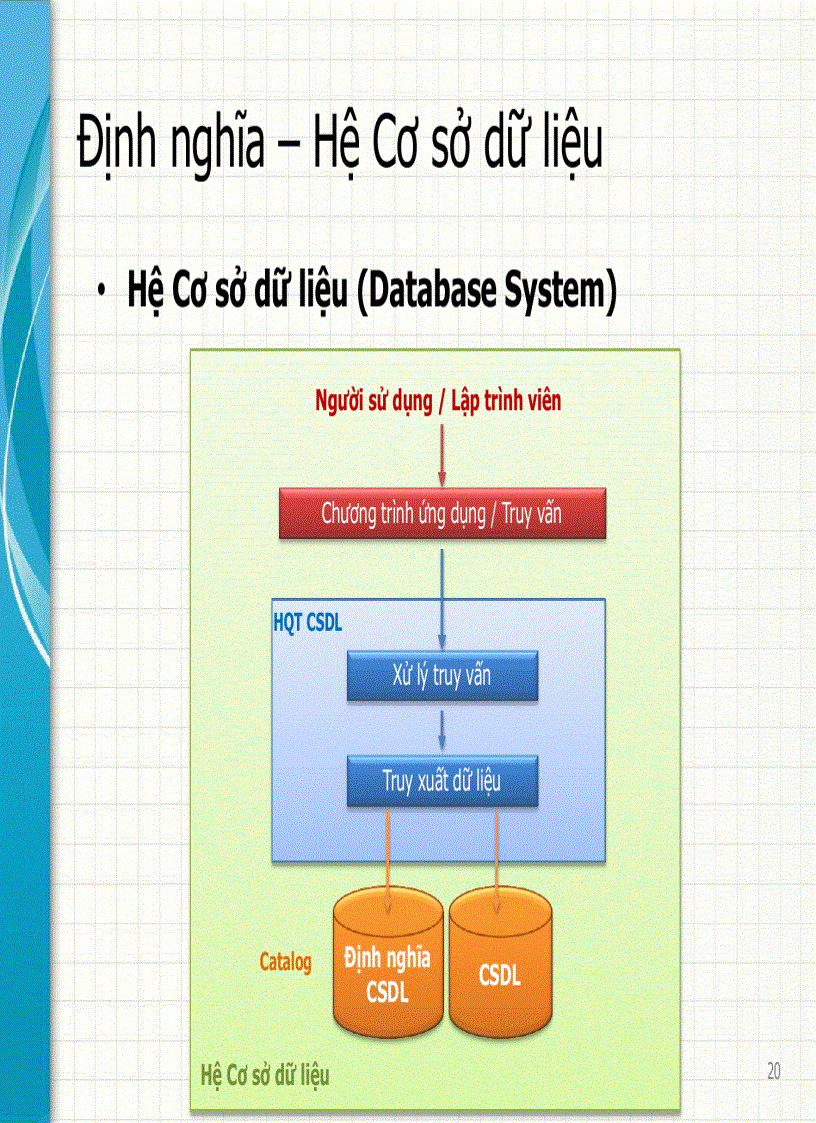 Định nghĩa – Hệ Cơ sở dữ liệu

• Hệ Cơ sở dữ liệu (Database System)

Người sử dụng / Lập trình viên

Chương trình ứng dụng / Truy vấn

HQT CSDL

Xử lý truy vấn

Truy xuất dữ liệu

Catalog

Định nghĩa CSDL

CSDL

Hệ Cơ sở dữ liệu

20